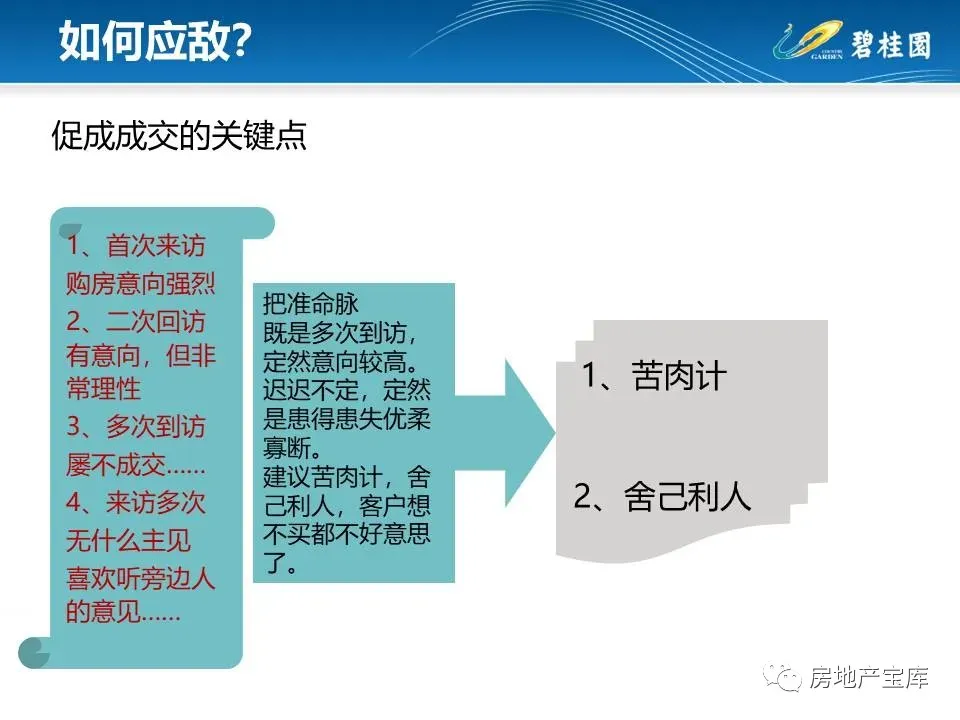 如何应敌?

COUNTRY GARDEN 碧桂园

促成成交的关键点

1、首次来访购房意向强烈
2、二次回访有意向，但非常理性
3、多次到访屡不成交……
4、来访多次无什么主见喜欢听旁边人的意见……

把准命脉
既是多次到访，定然意向较高。迟迟不定，定然是患得患失优柔寡断。
建议苦肉计，舍己利人，客户想不买都不好意思了。

1、苦肉计

2、舍己利人

房地产宝库